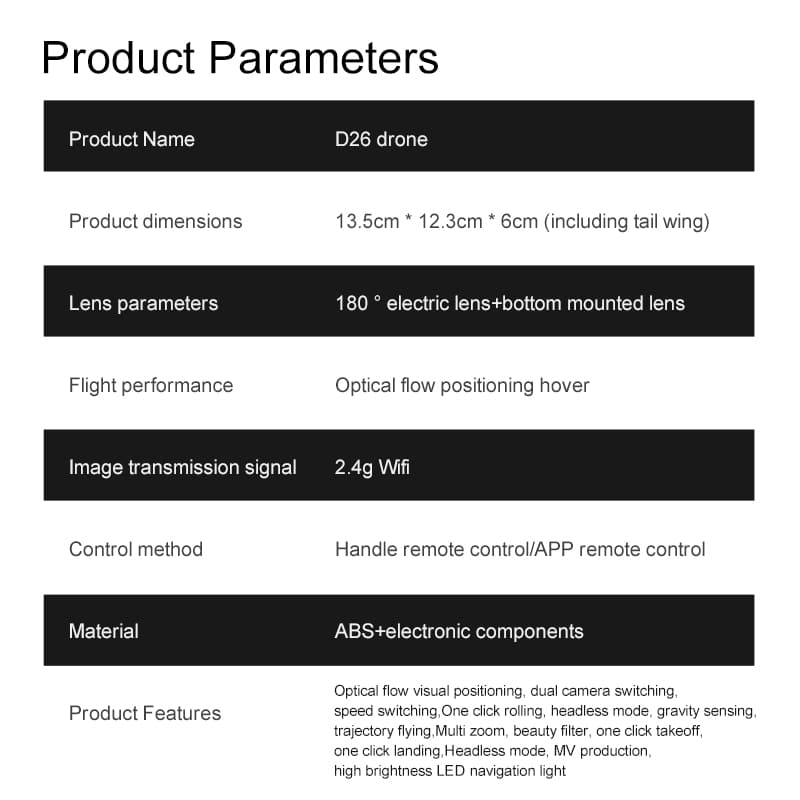 Product Parameters

| Product Name | D26 drone |
|---|---|
| Product dimensions | 13.5cm * 12.3cm * 6cm (including tail wing) |
| Lens parameters | 180 ° electric lens+bottom mounted lens |
| Flight performance | Optical flow positioning hover |
| Image transmission signal | 2.4g Wifi |
| Control method | Handle remote control/APP remote control |
| Material | ABS+electronic components |
| Product Features | Optical flow visual positioning, dual camera switching, speed switching,One click rolling, headless mode, gravity sensing, trajectory flying,Multi zoom, beauty filter, one click takeoff, one click landing,Headless mode, MV production, high brightness LED navigation light |